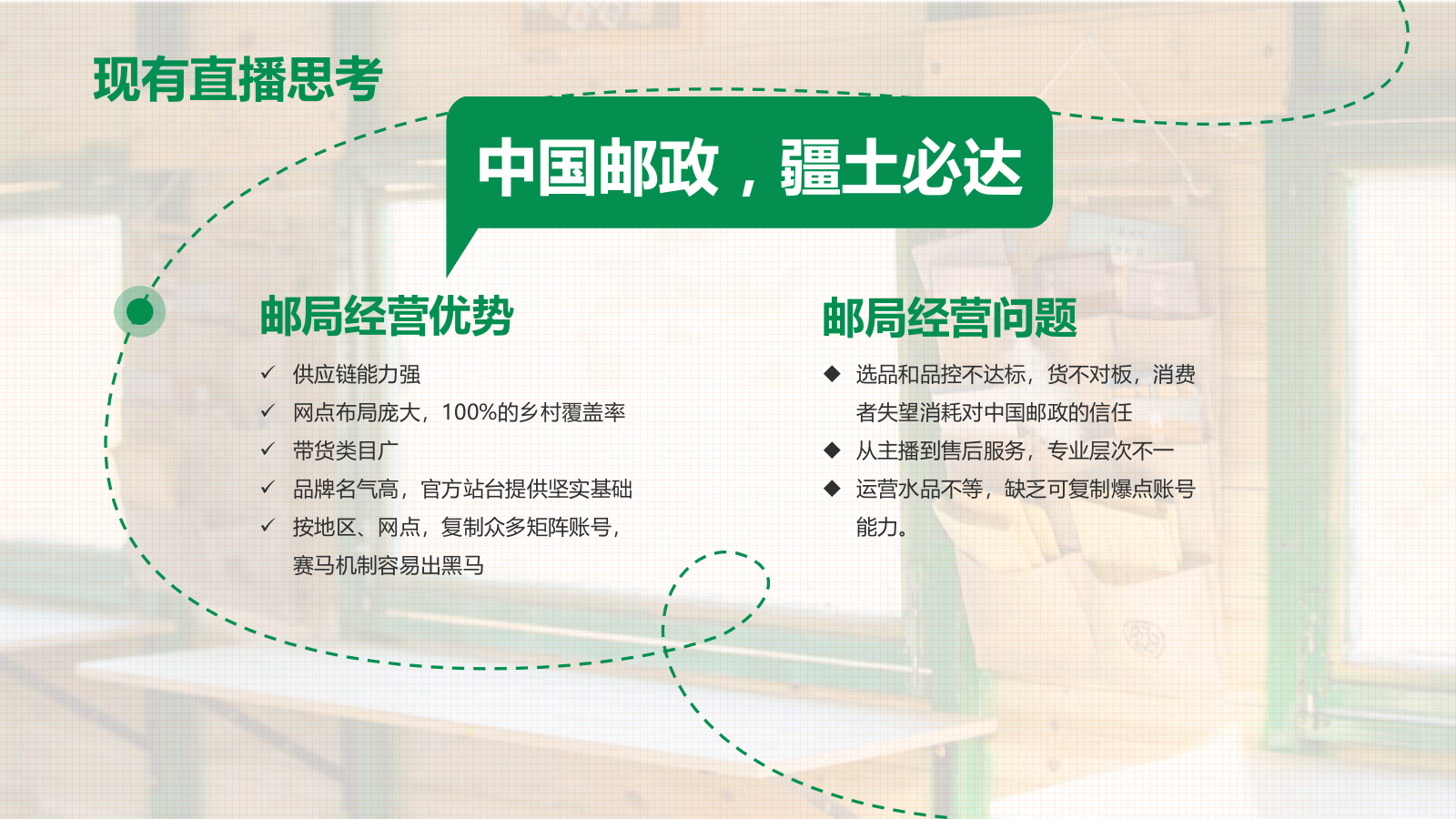 现有直播思考

中国邮政，疆土必达

邮局经营优势

✓ 供应链能力强
✓ 网点布局庞大，100%的乡村覆盖率
✓ 带货类目广
✓ 品牌名气高，官方站台提供坚实基础
✓ 按地区、网点，复制众多矩阵账号，赛马机制容易出黑马

邮局经营问题

◆ 选品和品控不达标，货不对板，消费者失望消耗对中国邮政的信任
◆ 从主播到售后服务，专业层次不一
◆ 运营水品不等，缺乏可复制爆点账号能力。